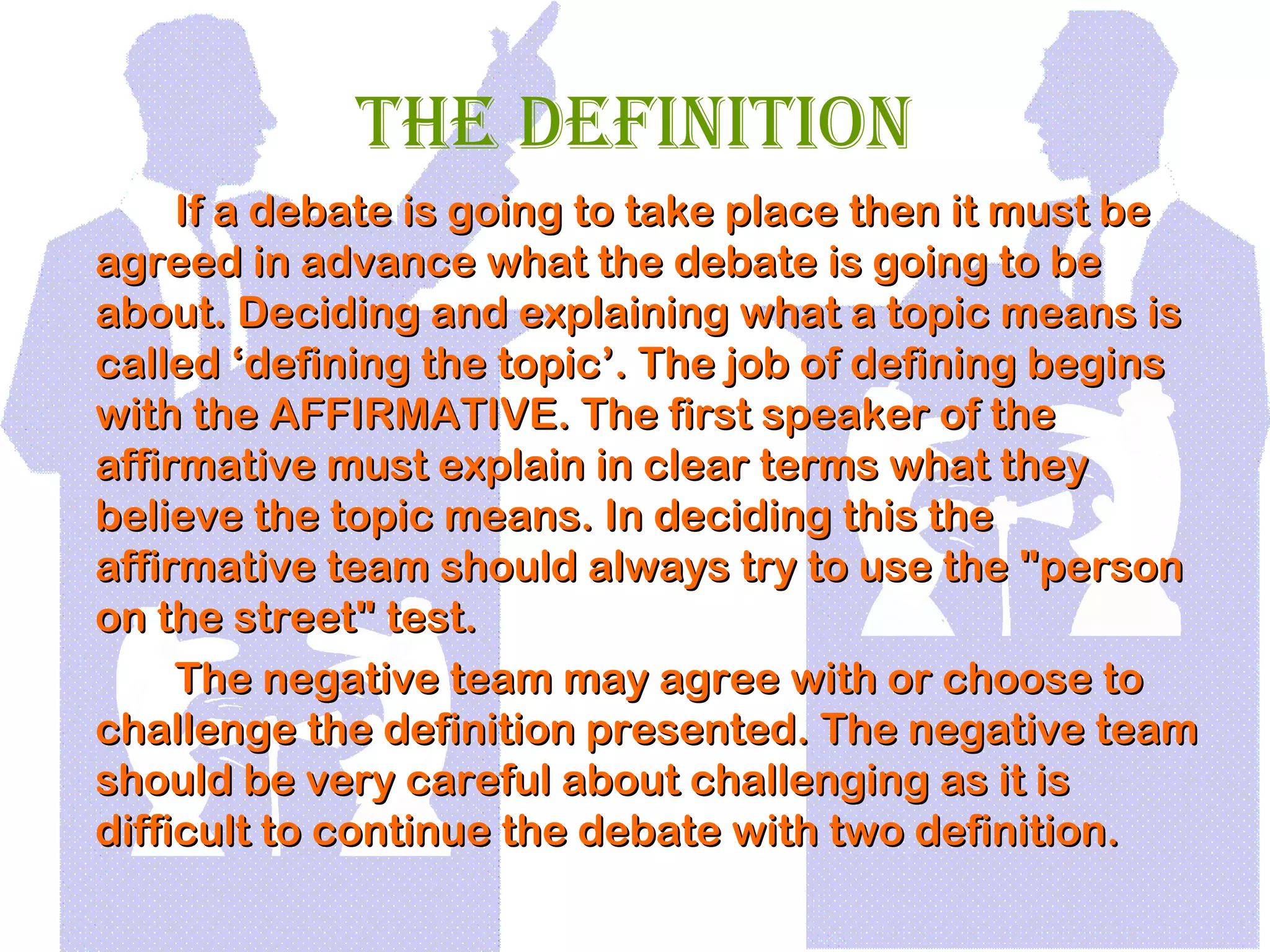 THE DEFINITION

If a debate is going to take place then it must be agreed in advance what the debate is going to be about. Deciding and explaining what a topic means is called ‘defining the topic’. The job of defining begins with the AFFIRMATIVE. The first speaker of the affirmative must explain in clear terms what they believe the topic means. In deciding this the affirmative team should always try to use the "person on the street" test.

The negative team may agree with or choose to challenge the definition presented. The negative team should be very careful about challenging as it is difficult to continue the debate with two definition.